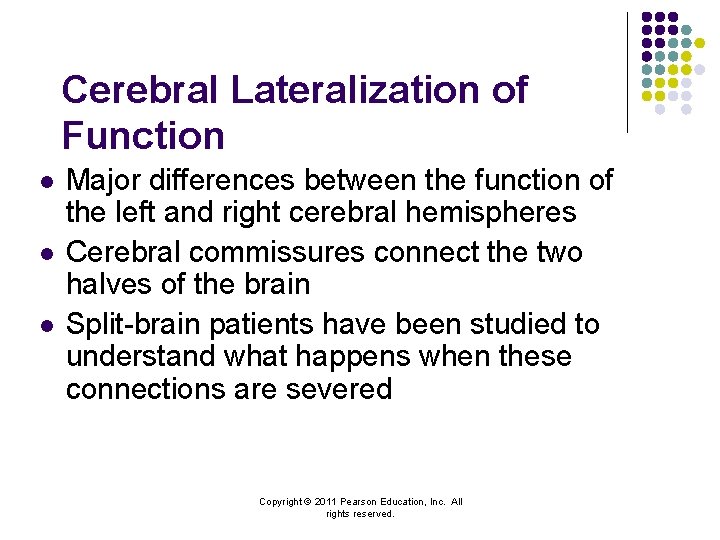 Cerebral Lateralization of Function

- Major differences between the function of the left and right cerebral hemispheres
- Cerebral commissures connect the two halves of the brain
- Split-brain patients have been studied to understand what happens when these connections are severed

Copyright © 2011 Pearson Education, Inc. All rights reserved.